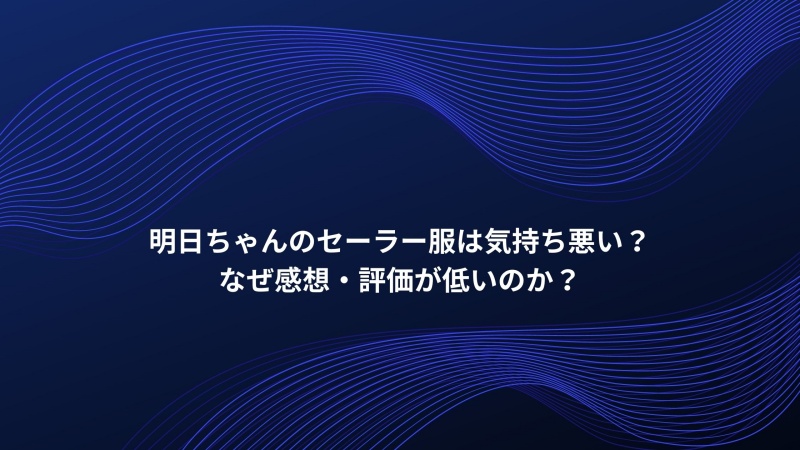 明日ちゃんのセーラー服は気持ち悪い？
なぜ感想・評価が低いのか？